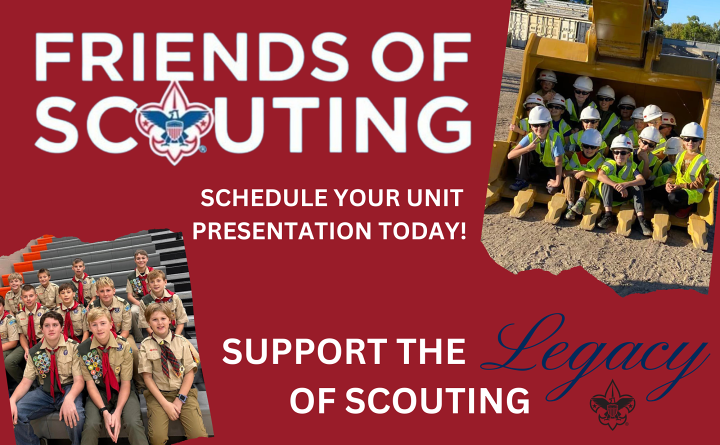 FRIENDS OF SCOUTING

SCHEDULE YOUR UNIT PRESENTATION TODAY!

SUPPORT THE Legacy OF SCOUTING